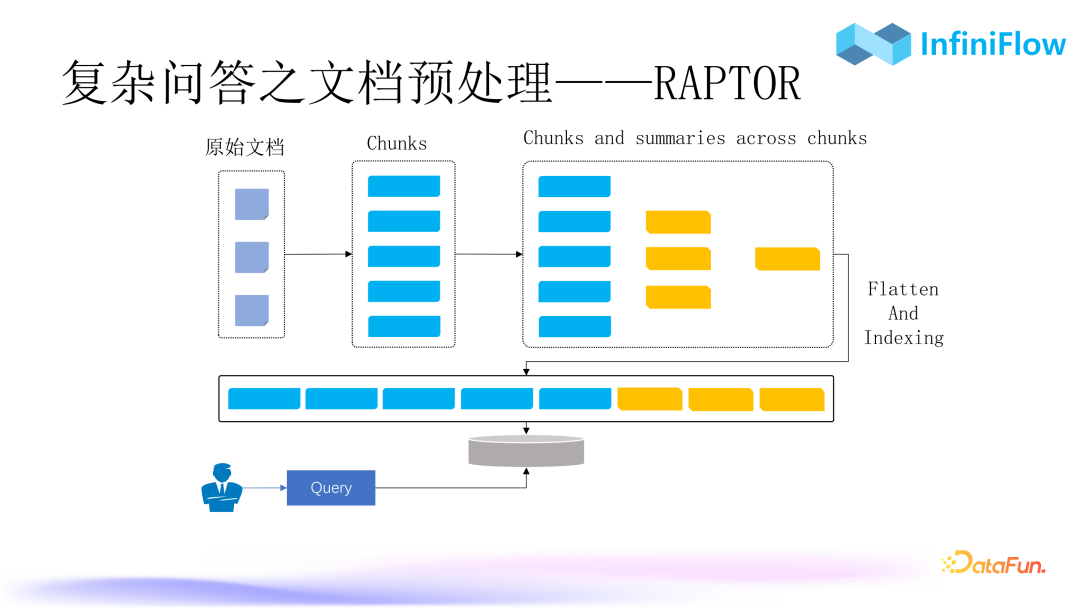 InfiniFlow

复杂问答之文档预处理——RAPTOR

原始文档

Chunks

Chunks and summaries across chunks

Flatten
And
Indexing

Query

DataFun.